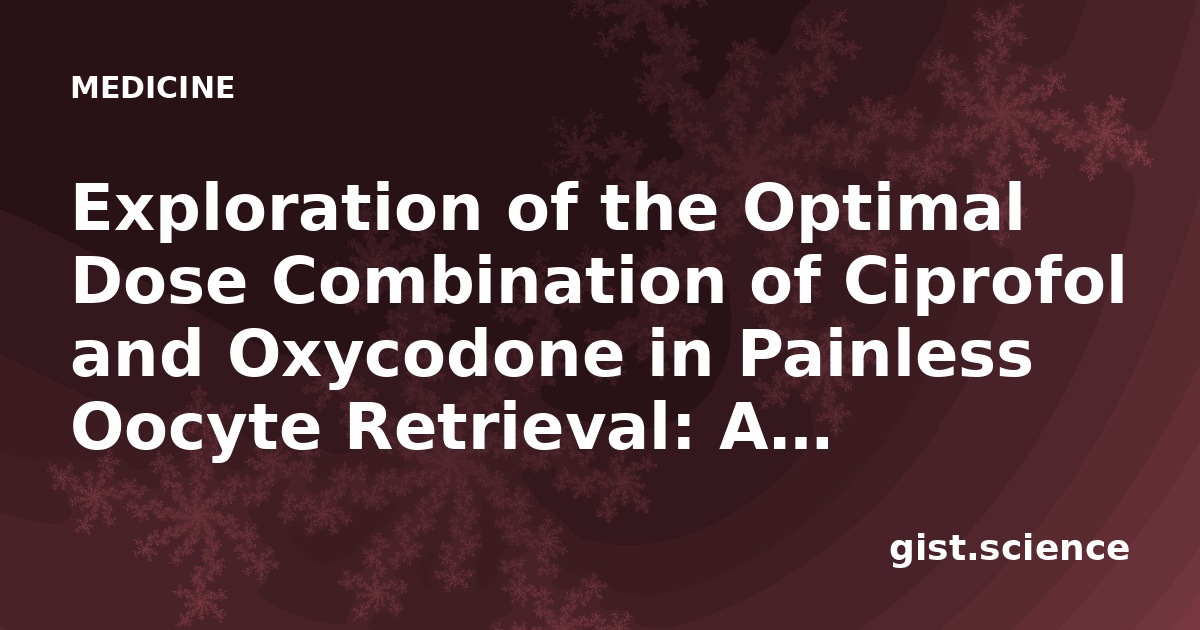 MEDICINE

Exploration of the Optimal Dose Combination of Ciprofol and Oxycodone in Painless Oocyte Retrieval: A...

gist.science